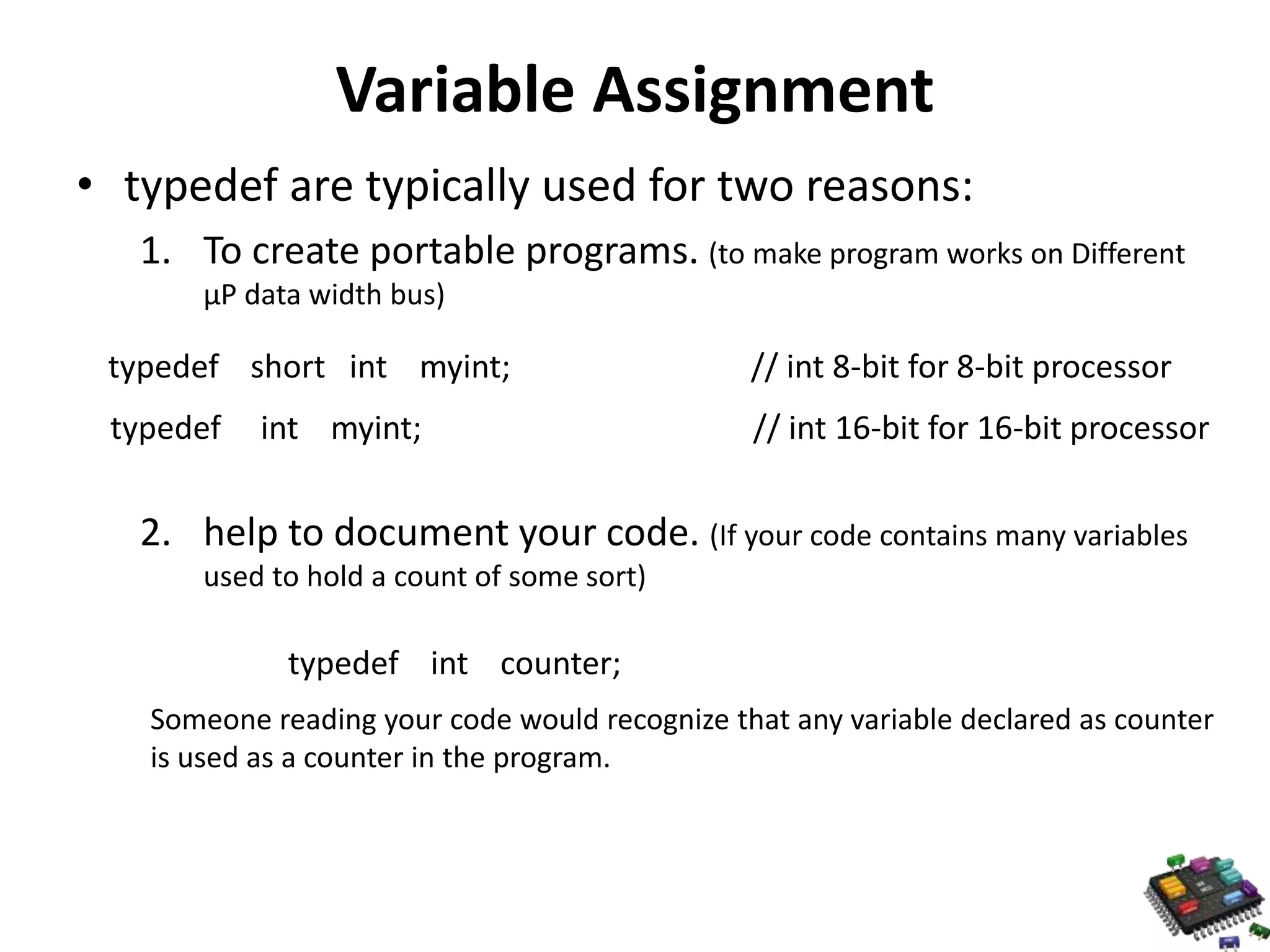 Variable Assignment

• typedef are typically used for two reasons:

1. To create portable programs. (to make program works on Different µP data width bus)

typedef short int myint; // int 8-bit for 8-bit processor

typedef int myint; // int 16-bit for 16-bit processor

2. help to document your code. (If your code contains many variables used to hold a count of some sort)

typedef int counter;

Someone reading your code would recognize that any variable declared as counter is used as a counter in the program.